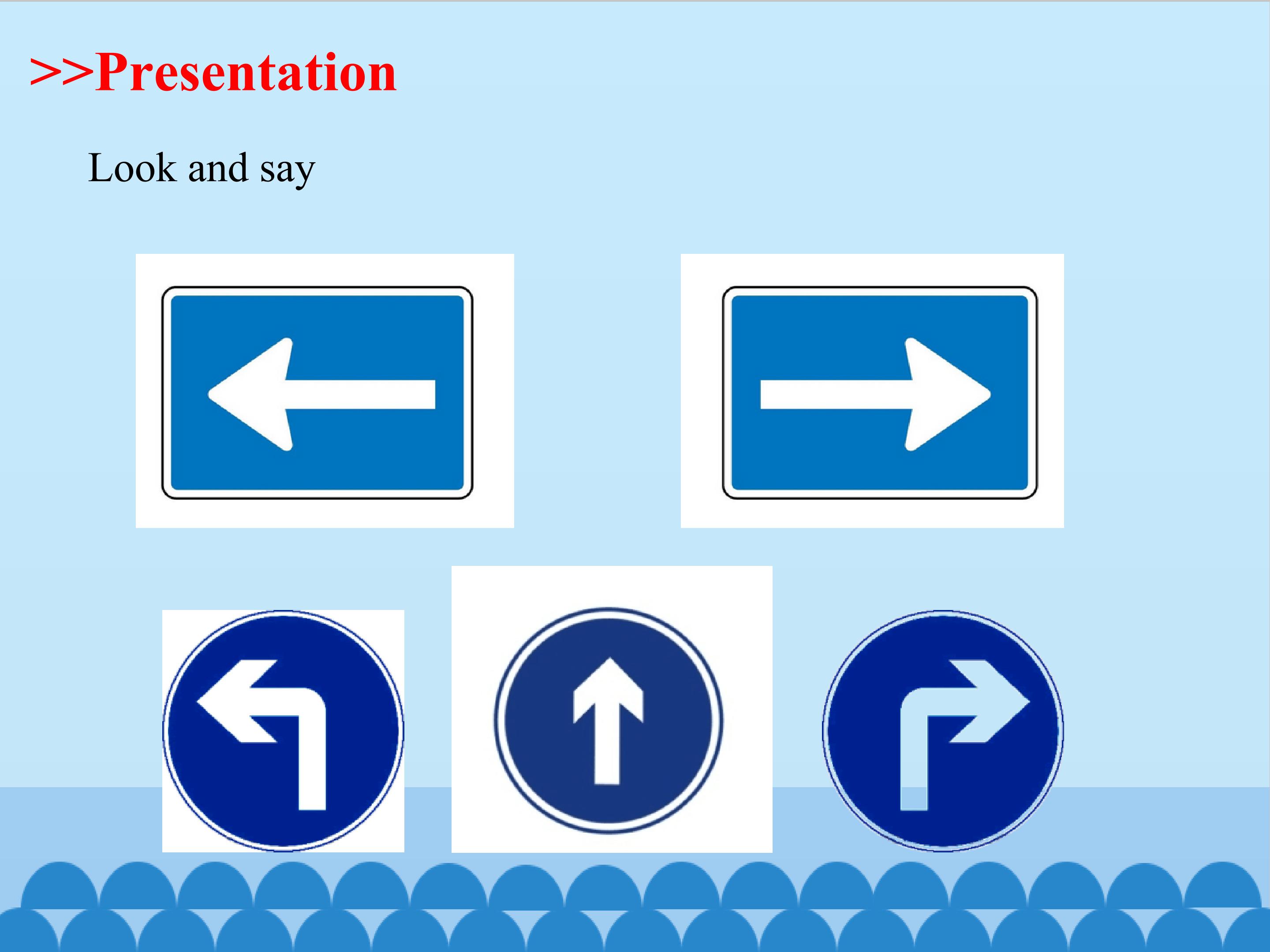 >>Presentation

Look and say